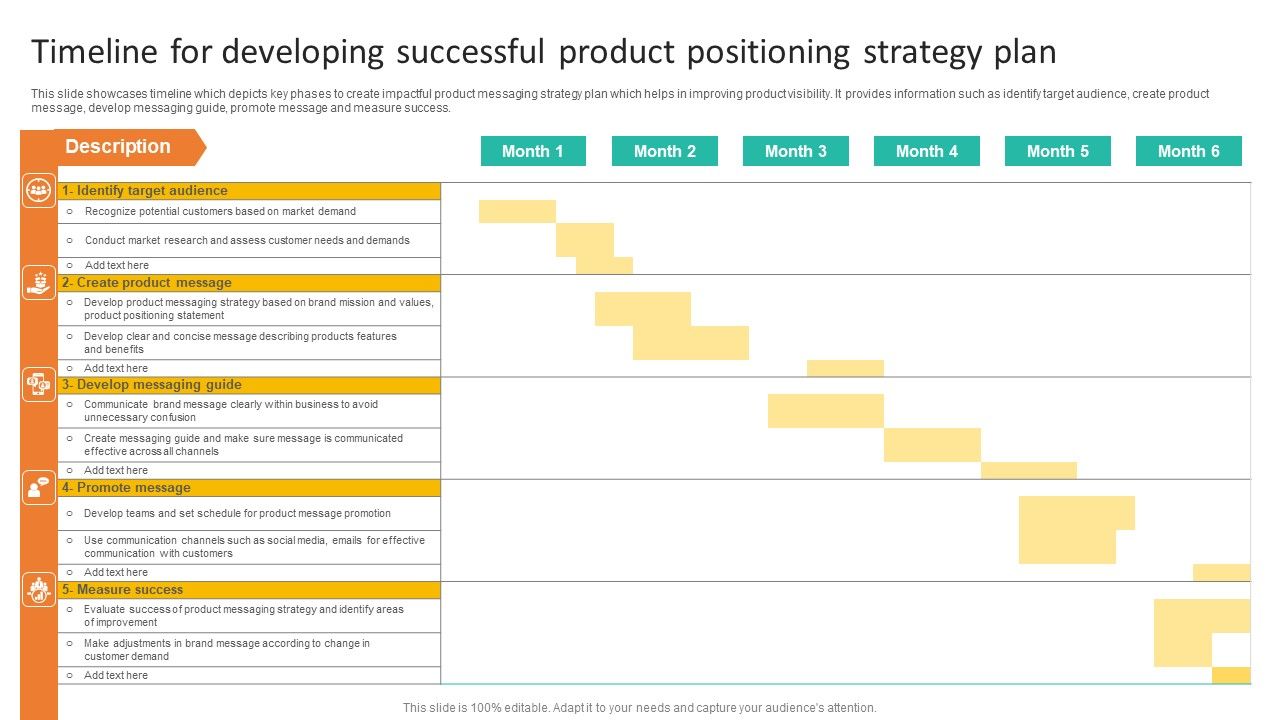 Timeline for developing successful product positioning strategy plan

This slide showcases timeline which depicts key phases to create impactful product messaging strategy plan which helps in improving product visibility. It provides information such as identify target audience, create product message, develop messaging guide, promote message and measure success.

Description

Month 1 Month 2 Month 3 Month 4 Month 5 Month 6

1- Identify target audience
○ Recognize potential customers based on market demand
○ Conduct market research and assess customer needs and demands
○ Add text here

2- Create product message
○ Develop product messaging strategy based on brand mission and values, product positioning statement
○ Develop clear and concise message describing products features and benefits
○ Add text here

3- Develop messaging guide
○ Communicate brand message clearly within business to avoid unnecessary confusion
○ Create messaging guide and make sure message is communicated effective across all channels
○ Add text here

4- Promote message
○ Develop teams and set schedule for product message promotion
○ Use communication channels such as social media, emails for effective communication with customers
○ Add text here

5- Measure success
○ Evaluate success of product messaging strategy and identify areas of improvement
○ Make adjustments in brand message according to change in customer demand
○ Add text here

This slide is 100% editable. Adapt it to your needs and capture your audience's attention.